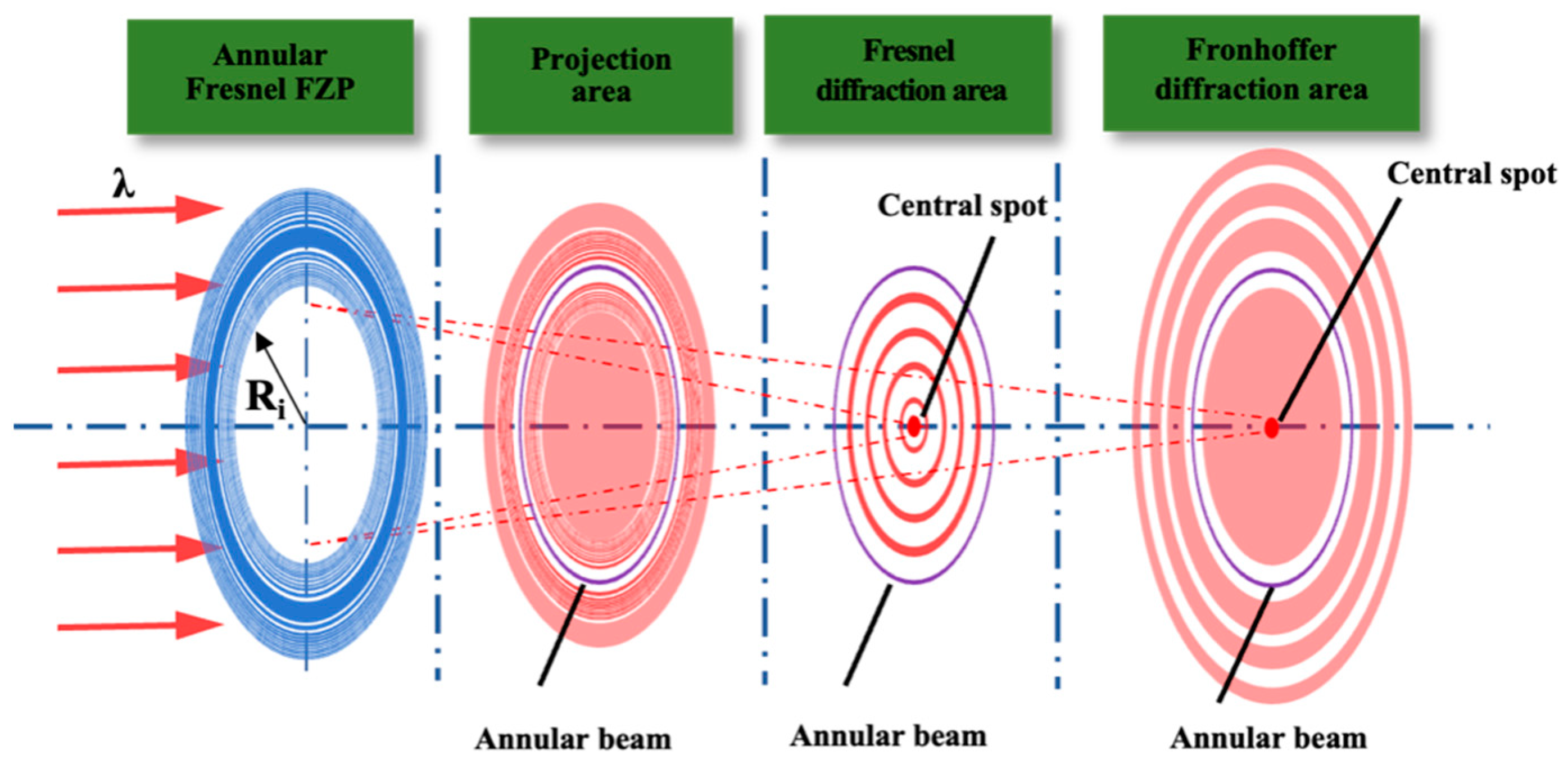 Annular Fresnel FZP

Projection area

Fresnel diffraction area

Fronhoffer diffraction area

$\lambda$

$R_i$

Central spot

Central spot

Annular beam

Annular beam

Annular beam